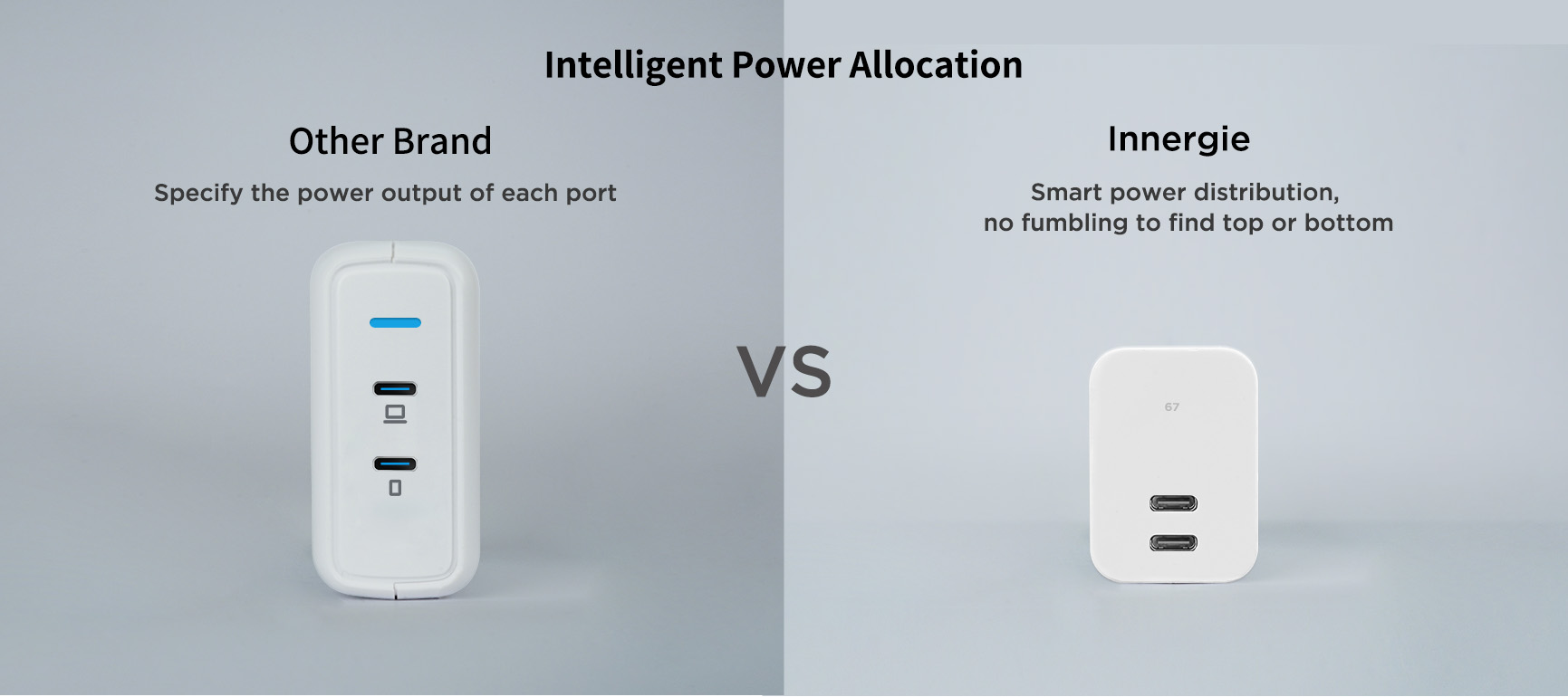 Intelligent Power Allocation

Other Brand

Specify the power output of each port

VS

Innergie

Smart power distribution,
no fumbling to find top or bottom

67